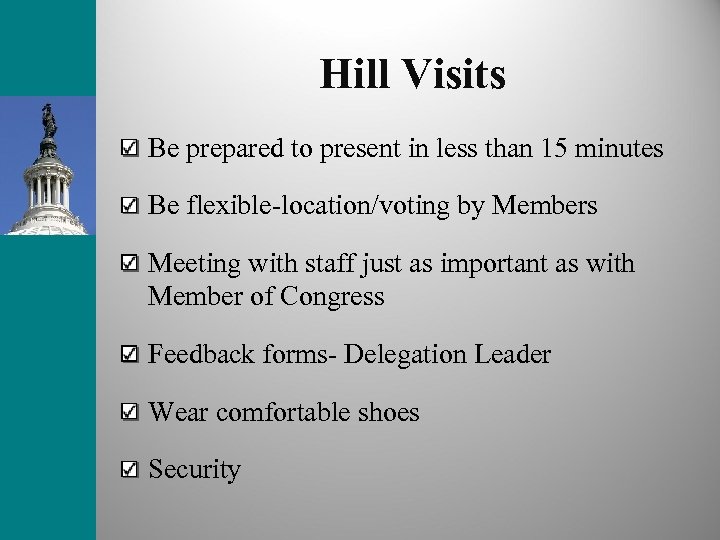 Hill Visits

☑ Be prepared to present in less than 15 minutes

☑ Be flexible-location/voting by Members

☑ Meeting with staff just as important as with Member of Congress

☑ Feedback forms- Delegation Leader

☑ Wear comfortable shoes

☑ Security